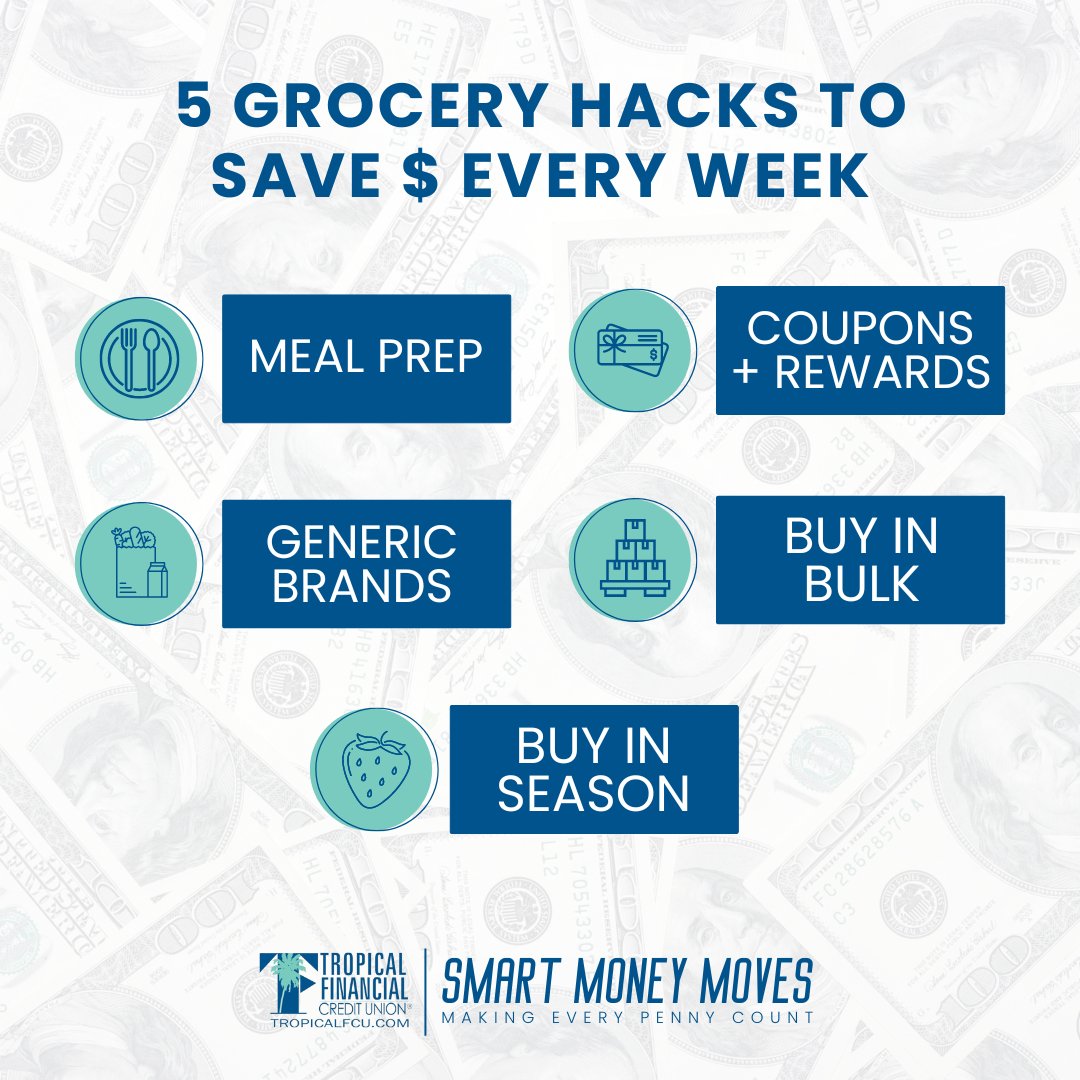 5 GROCERY HACKS TO SAVE $ EVERY WEEK

MEAL PREP

COUPONS + REWARDS

GENERIC BRANDS

BUY IN BULK

BUY IN SEASON

TROPICAL FINANCIAL CREDIT UNION®
TROPICALFCU.COM

SMART MONEY MOVES
MAKING EVERY PENNY COUNT